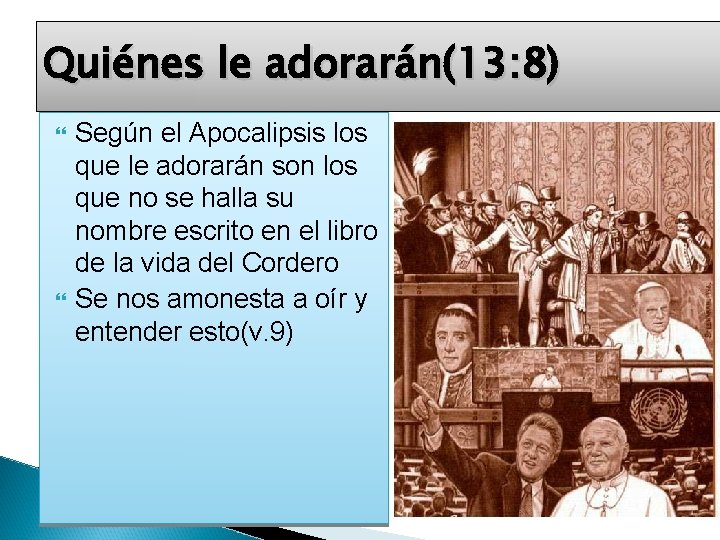 Quiénes le adorarán(13:8)

Según el Apocalipsis los que le adorarán son los que no se halla su nombre escrito en el libro de la vida del Cordero

Se nos amonesta a oír y entender esto(v.9)